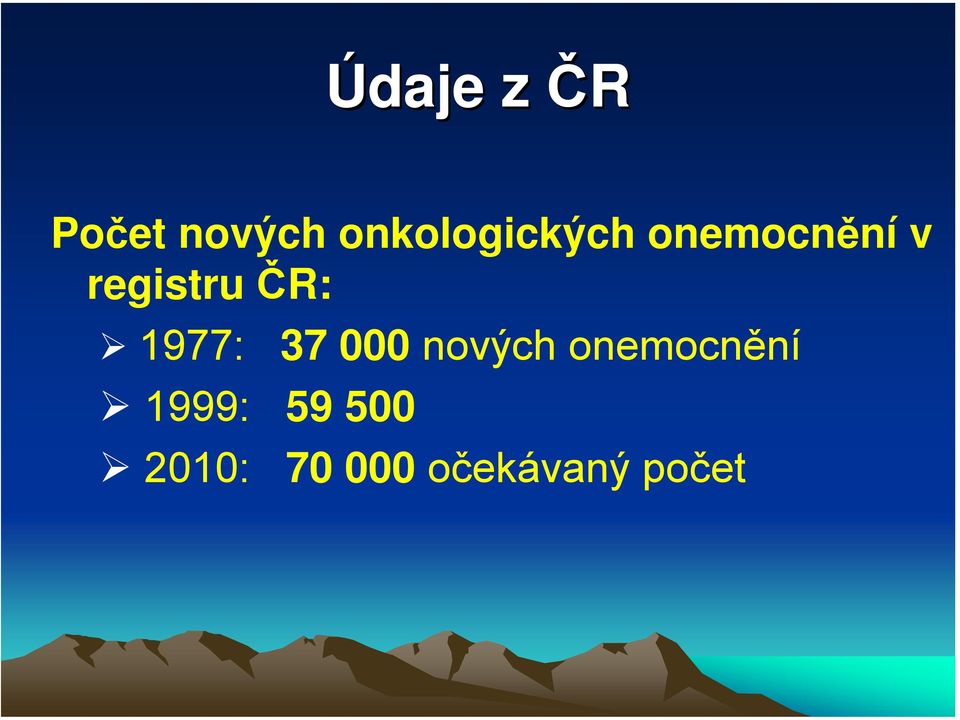 Údaje z ČR

Počet nových onkologických onemocnění v registru ČR:

➢ 1977: 37 000 nových onemocnění
➢ 1999: 59 500
➢ 2010: 70 000 očekávaný počet